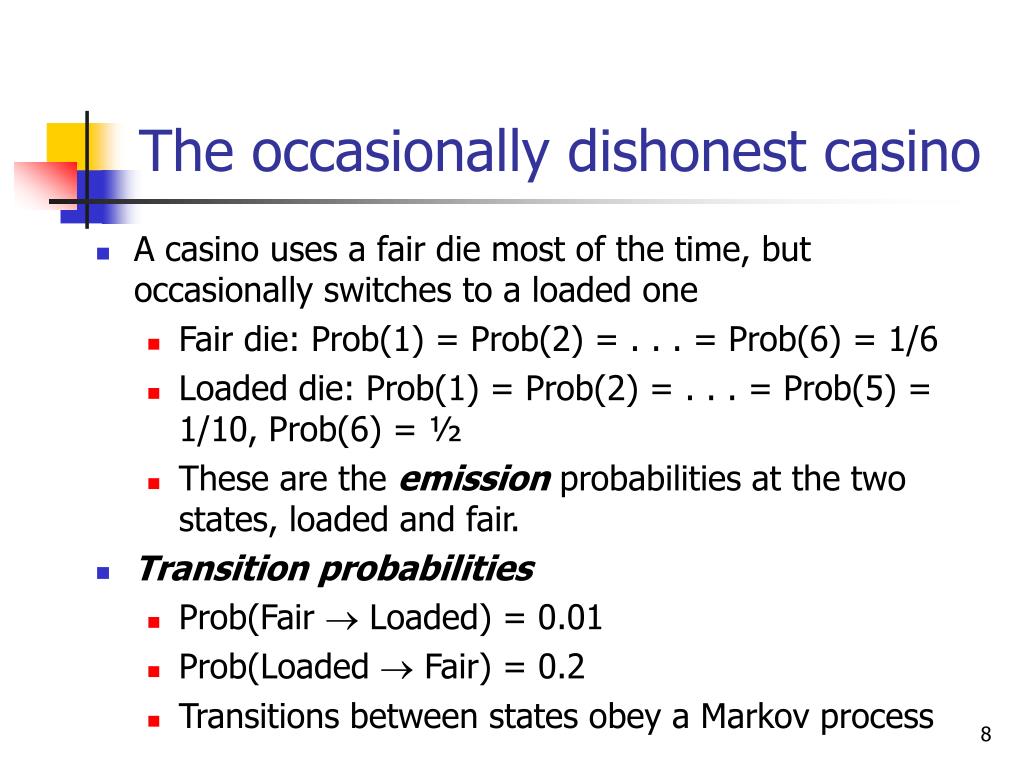 The occasionally dishonest casino

- A casino uses a fair die most of the time, but occasionally switches to a loaded one
  - Fair die: Prob(1) = Prob(2) = . . . = Prob(6) = 1/6
  - Loaded die: Prob(1) = Prob(2) = . . . = Prob(5) = 1/10, Prob(6) = ½
  - These are the ***emission*** probabilities at the two states, loaded and fair.
- ***Transition probabilities***
  - Prob(Fair $\rightarrow$ Loaded) = 0.01
  - Prob(Loaded $\rightarrow$ Fair) = 0.2
  - Transitions between states obey a Markov process

8